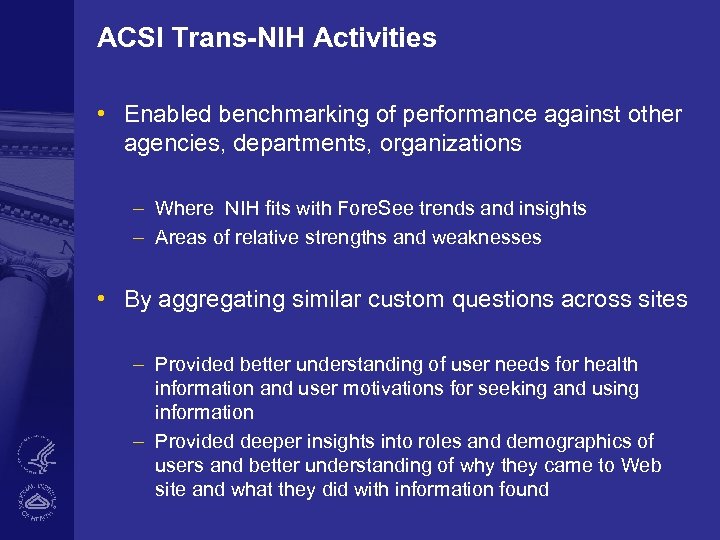 ACSI Trans-NIH Activities

• Enabled benchmarking of performance against other agencies, departments, organizations

– Where NIH fits with ForeSee trends and insights
– Areas of relative strengths and weaknesses

• By aggregating similar custom questions across sites

– Provided better understanding of user needs for health information and user motivations for seeking and using information
– Provided deeper insights into roles and demographics of users and better understanding of why they came to Web site and what they did with information found